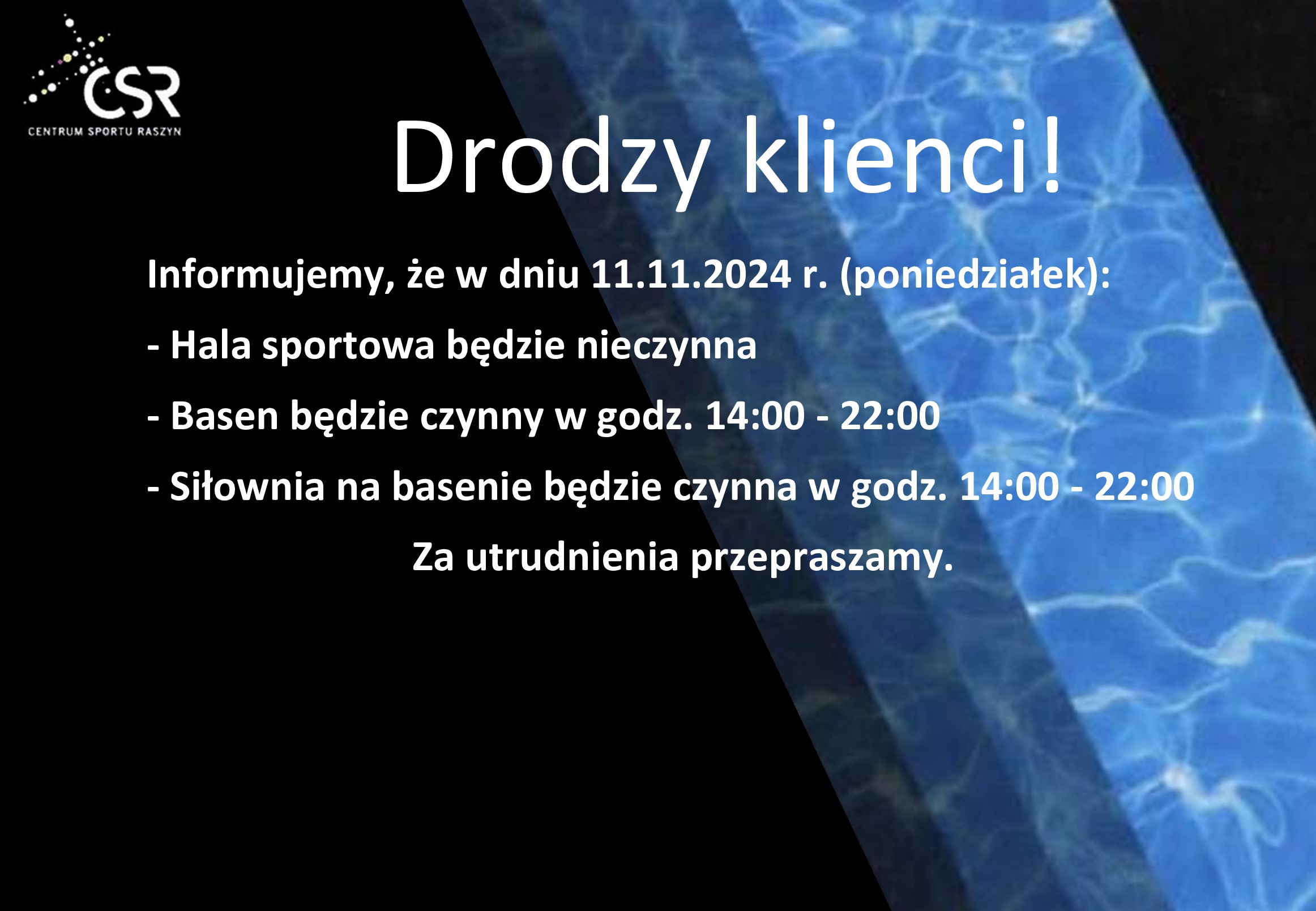 CSR
CENTRUM SPORTU RASZYN

Drodzy klienci!

Informujemy, że w dniu 11.11.2024 r. (poniedziałek):

- Hala sportowa będzie nieczynna

- Basen będzie czynny w godz. 14:00 - 22:00

- Siłownia na basenie będzie czynna w godz. 14:00 - 22:00

Za utrudnienia przepraszamy.